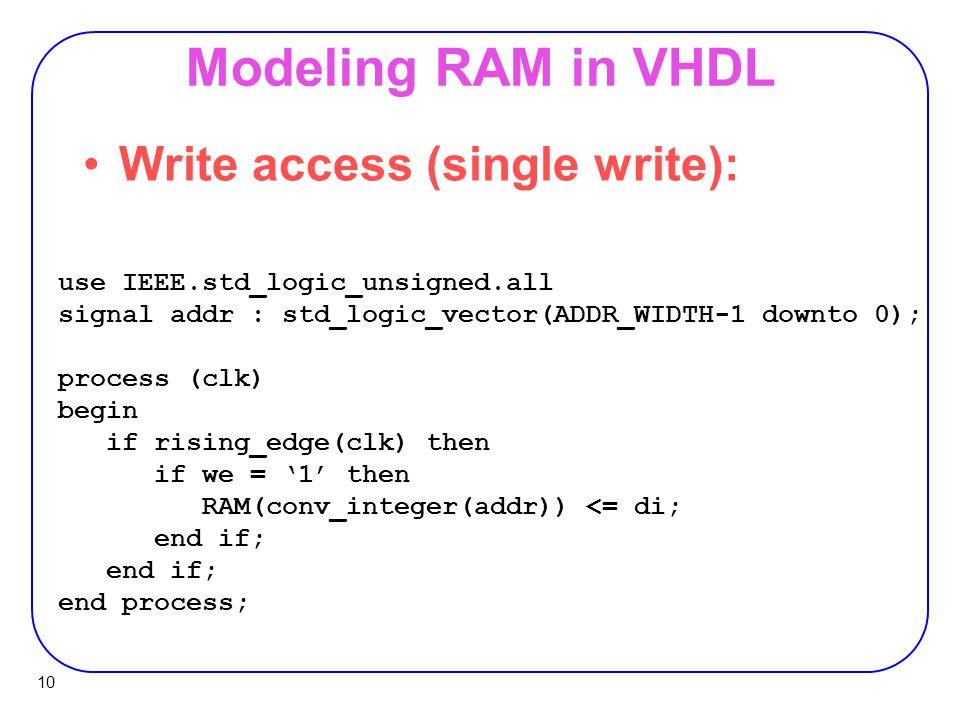 Modeling RAM in VHDL

• Write access (single write):

use IEEE.std_logic_unsigned.all
signal addr : std_logic_vector(ADDR_WIDTH-1 downto 0);

process (clk)
begin
   if rising_edge(clk) then
      if we = ‘1’ then
         RAM(conv_integer(addr)) <= di;
      end if;
   end if;
end process;

10